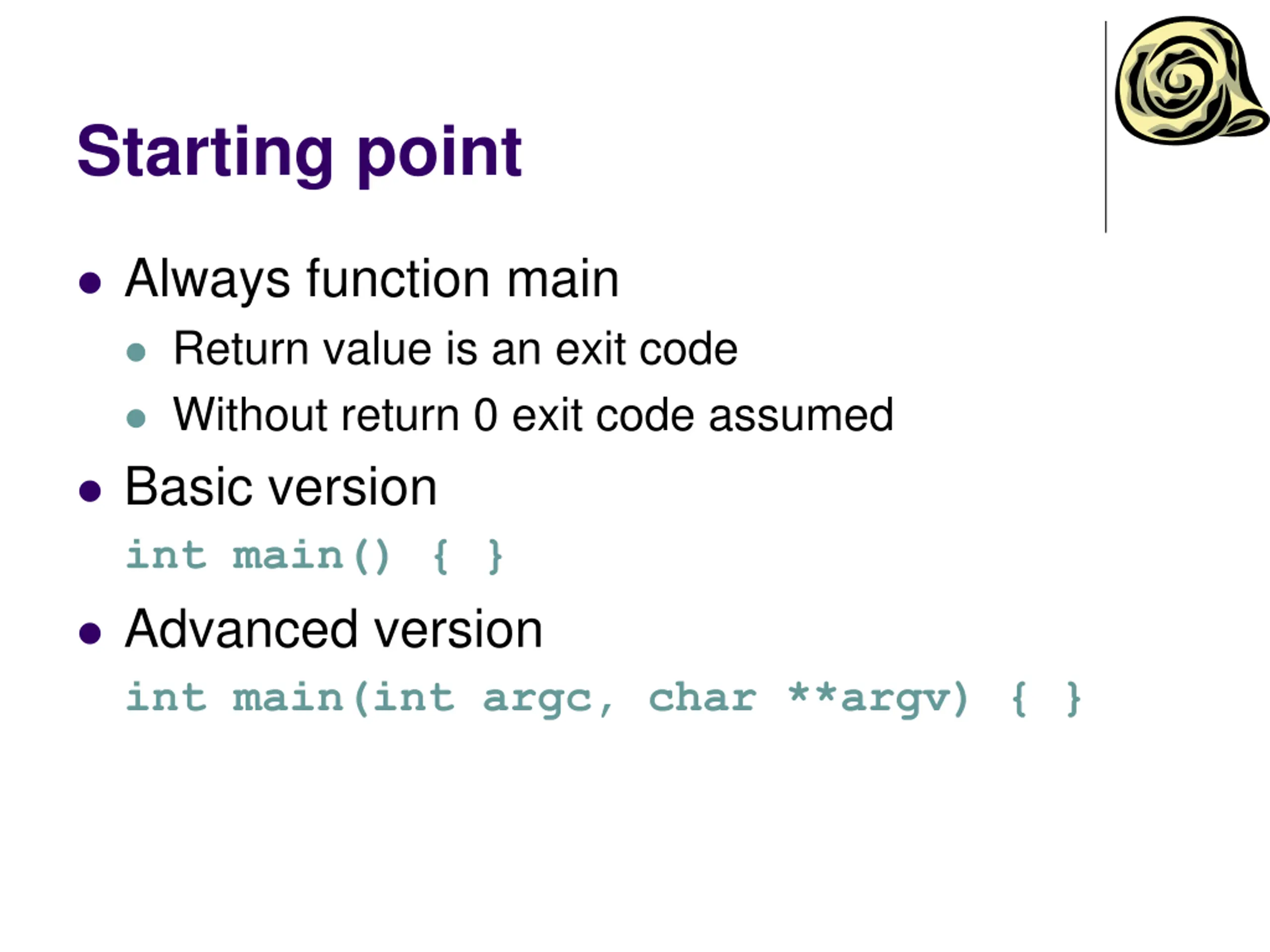 Starting point

- Always function main
  - Return value is an exit code
  - Without return 0 exit code assumed
- Basic version

int main() { }

- Advanced version

int main(int argc, char **argv) { }